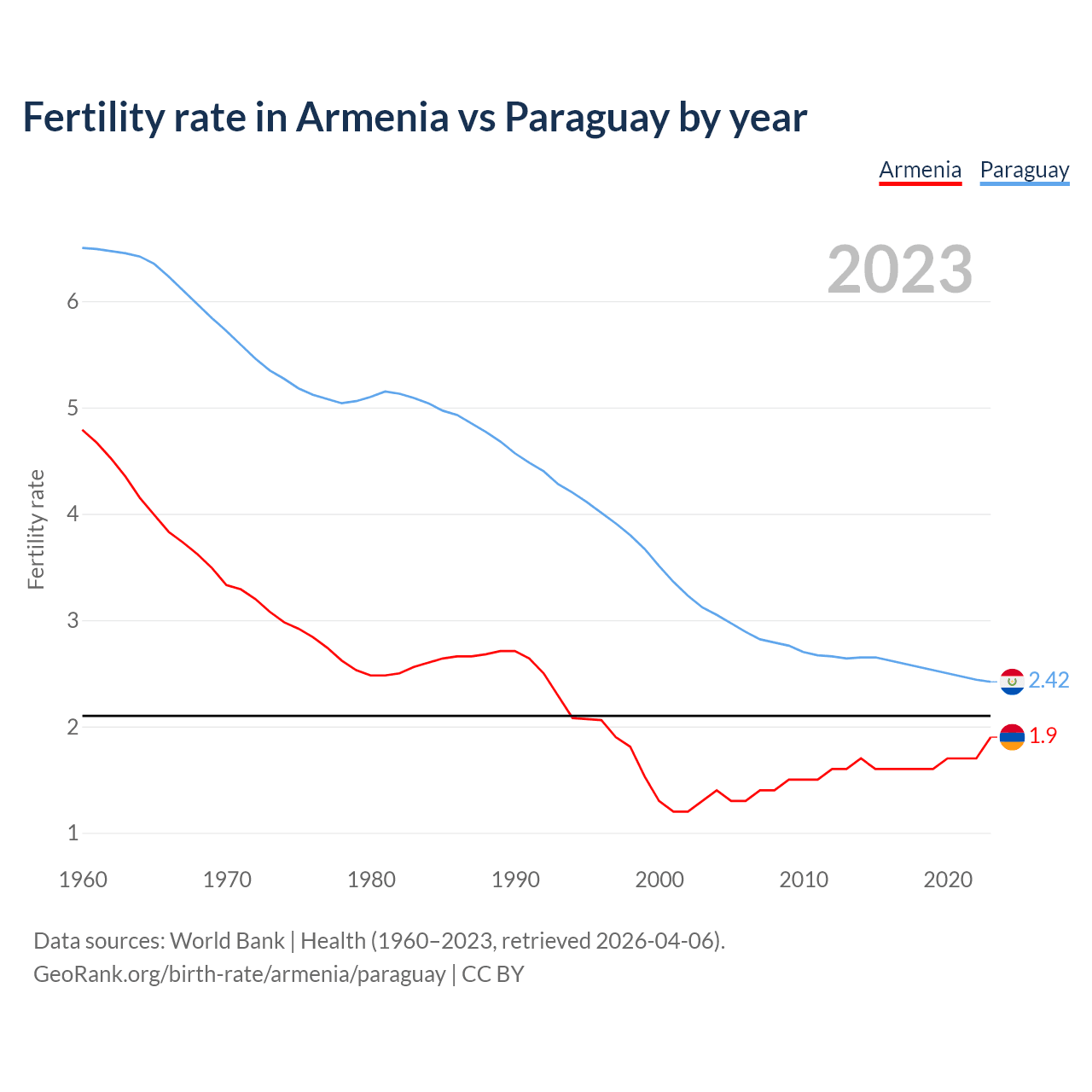 Fertility rate in Armenia vs Paraguay by year

Armenia Paraguay

2023

Fertility rate

6
5
4
3
2
1

2.42
1.9

1960 1970 1980 1990 2000 2010 2020

Data sources: World Bank | Health (1960–2023, retrieved 2026-04-06).
GeoRank.org/birth-rate/armenia/paraguay | CC BY